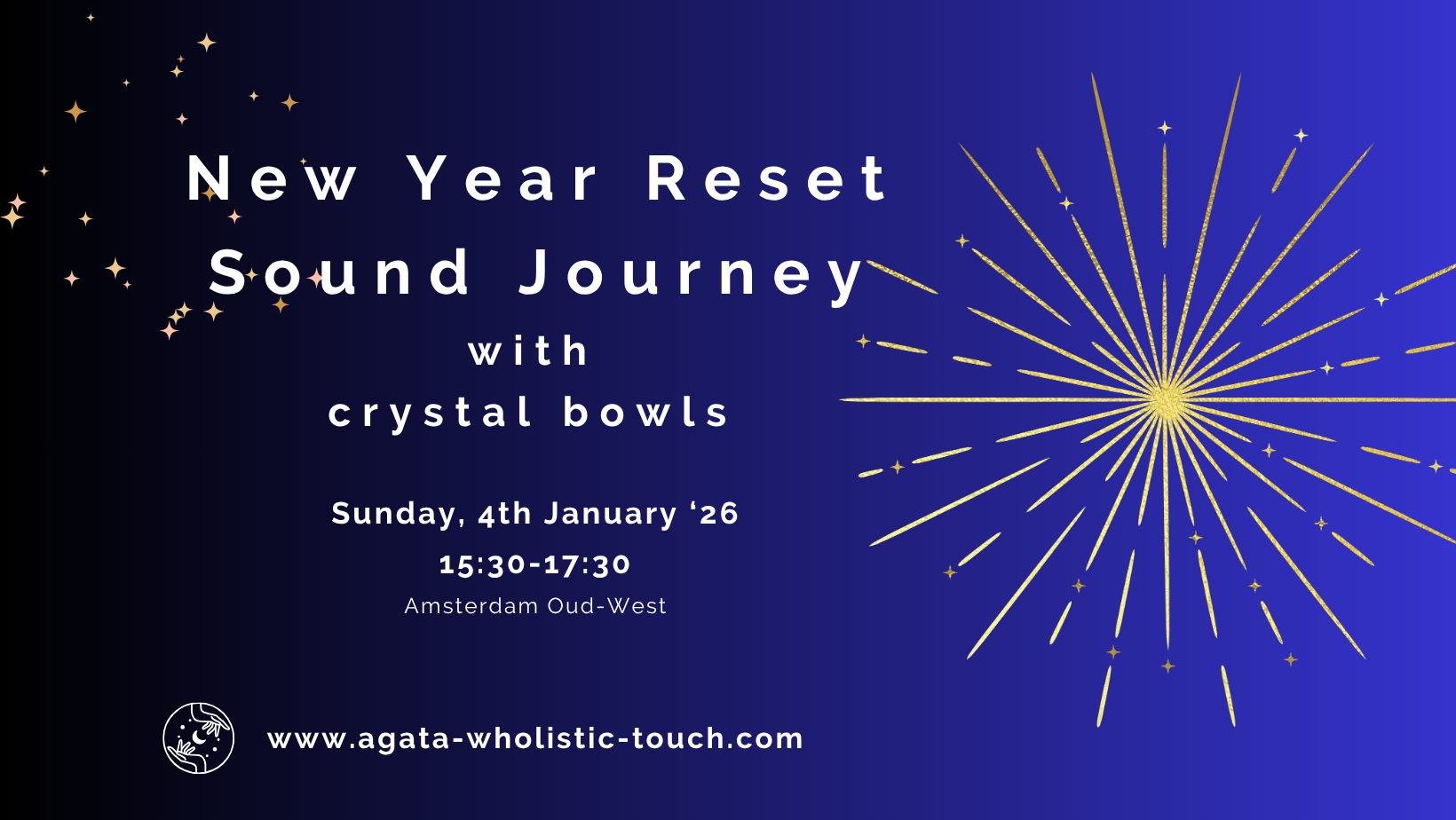 New Year Reset
Sound Journey
with
crystal bowls

Sunday, 4th January ‘26
15:30-17:30
Amsterdam Oud-West

www.agata-wholistic-touch.com